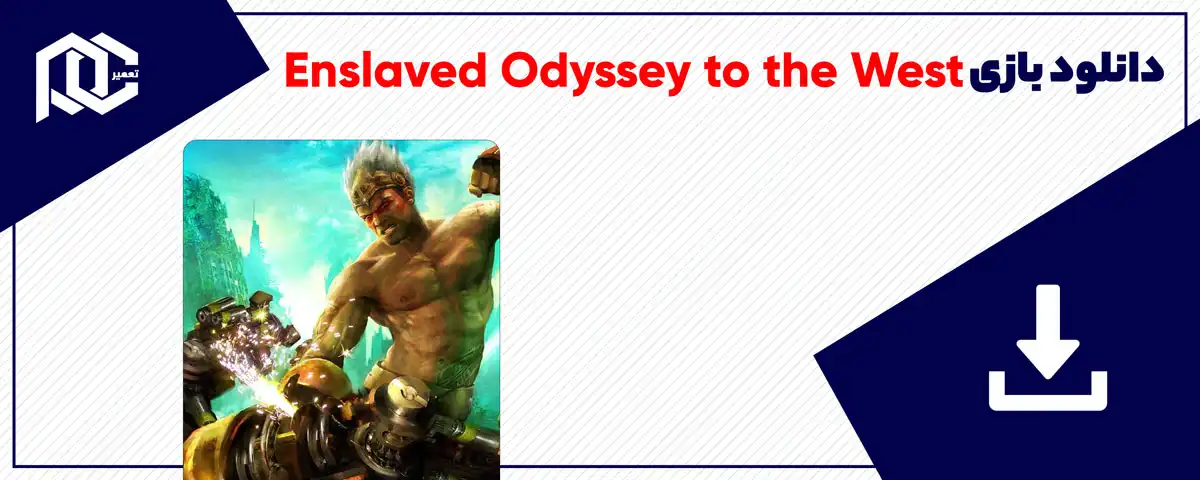 تعمیر

دانلود بازی Enslaved Odyssey to the West